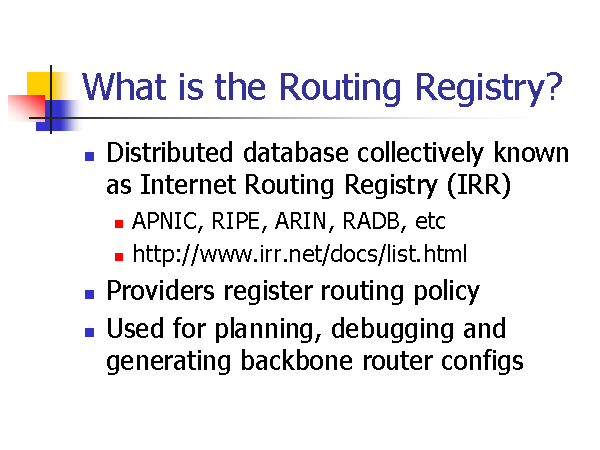 What is the Routing Registry?

- Distributed database collectively known as Internet Routing Registry (IRR)
  - APNIC, RIPE, ARIN, RADB, etc
  - http://www.irr.net/docs/list.html
- Providers register routing policy
- Used for planning, debugging and generating backbone router configs